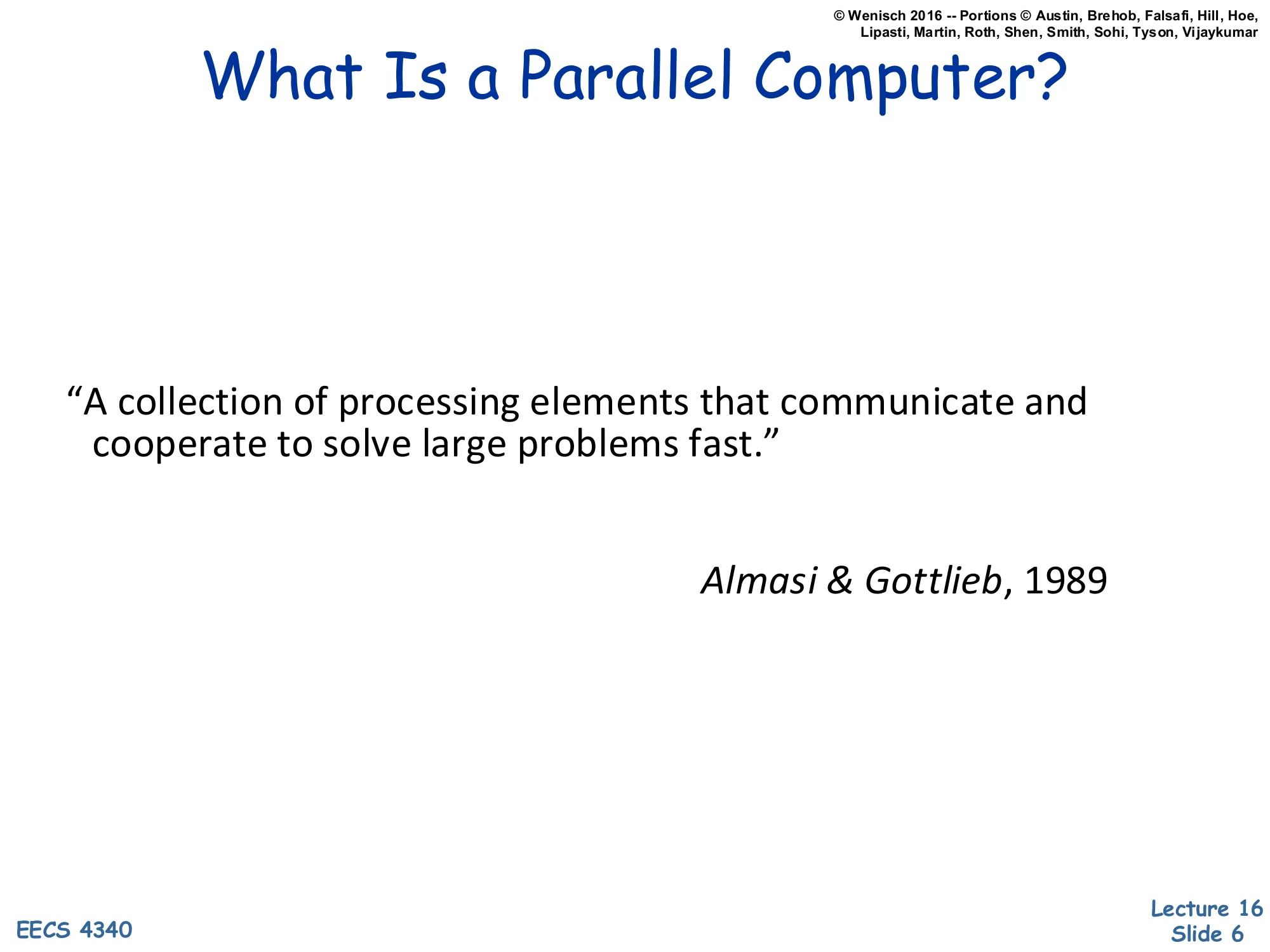 © Wenisch 2016 -- Portions © Austin, Brehob, Falsafi, Hill, Hoe, Lipasti, Martin, Roth, Shen, Smith, Sohi, Tyson, Vijaykumar

What Is a Parallel Computer?

“A collection of processing elements that communicate and cooperate to solve large problems fast.”

Almasi & Gottlieb, 1989

EECS 4340

Lecture 16
Slide 6